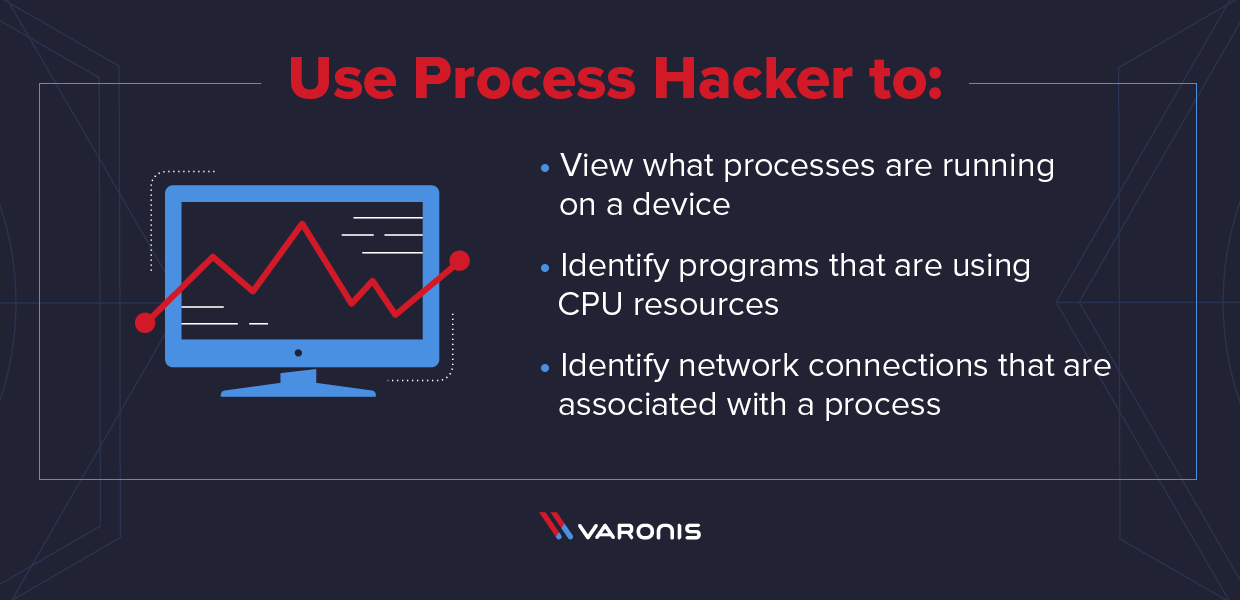 Use Process Hacker to:

• View what processes are running on a device

• Identify programs that are using CPU resources

• Identify network connections that are associated with a process

VARONIS